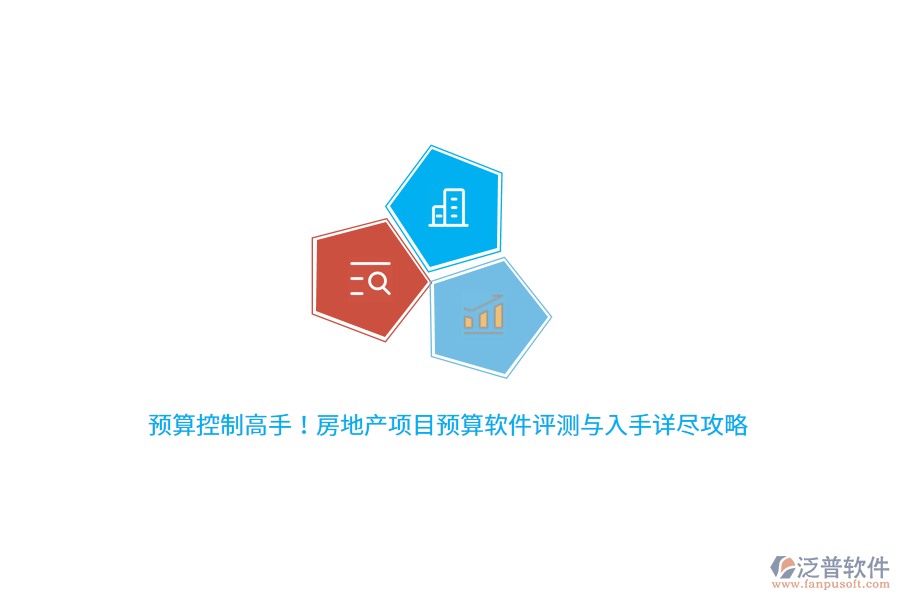 预算控制高手！房地产项目预算软件评测与入手详尽攻略

泛普软件
www.fanpusoft.com